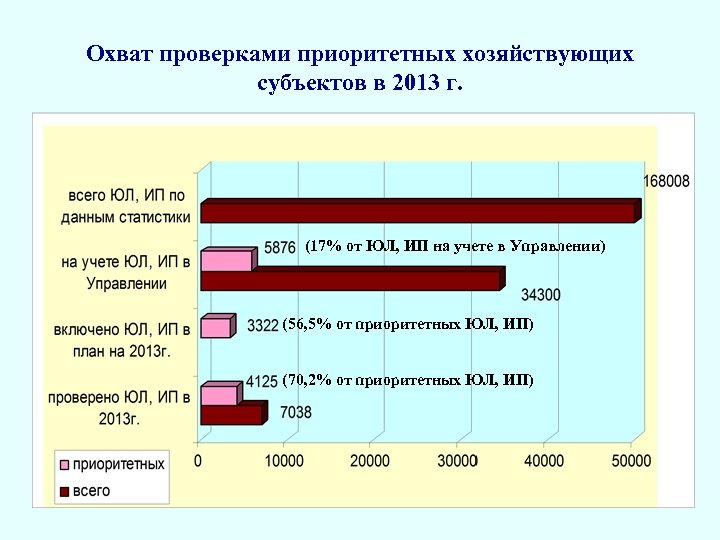 Охват проверками приоритетных хозяйствующих субъектов в 2013 г.

всего ЮЛ, ИП по данным статистики

168008

на учете ЮЛ, ИП в Управлении

5876 (17% от ЮЛ, ИП на учете в Управлении)

34300

включено ЮЛ, ИП в план на 2013г.

3322 (56,5% от приоритетных ЮЛ, ИП)

проверено ЮЛ, ИП в 2013г.

4125 (70,2% от приоритетных ЮЛ, ИП)

7038

0 10000 20000 30000 40000 50000

приоритетных
всего